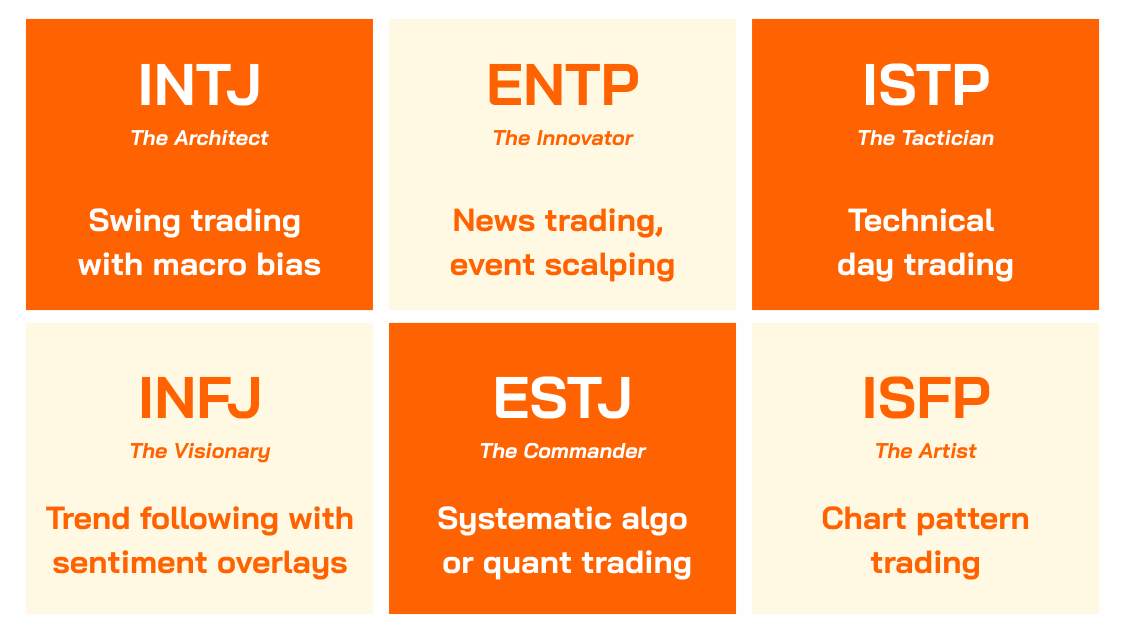 INTJ
The Architect
Swing trading with macro bias

ENTP
The Innovator
News trading, event scalping

ISTP
The Tactician
Technical day trading

INFJ
The Visionary
Trend following with sentiment overlays

ESTJ
The Commander
Systematic algo or quant trading

ISFP
The Artist
Chart pattern trading